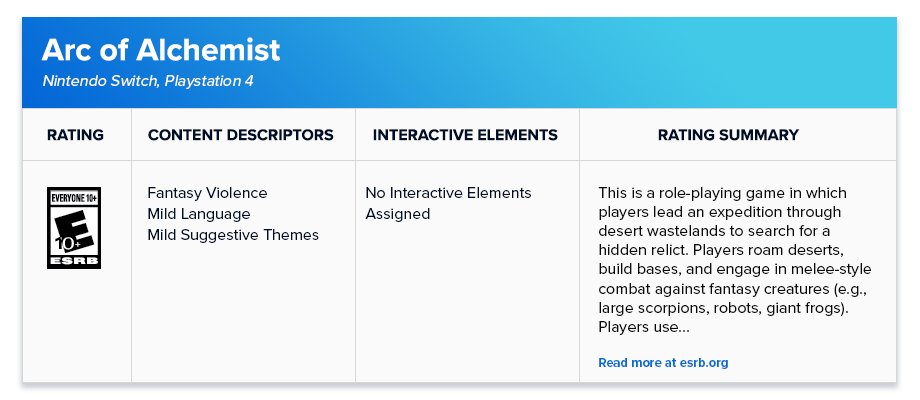 Arc of Alchemist
Nintendo Switch, Playstation 4

| RATING | CONTENT DESCRIPTORS | INTERACTIVE ELEMENTS | RATING SUMMARY |
|---|---|---|---|
| EVERYONE 10+ E 10+ ESRB | Fantasy Violence Mild Language Mild Suggestive Themes | No Interactive Elements Assigned | This is a role-playing game in which players lead an expedition through desert wastelands to search for a hidden relict. Players roam deserts, build bases, and engage in melee-style combat against fantasy creatures (e.g., large scorpions, robots, giant frogs). Players use... Read more at esrb.org |